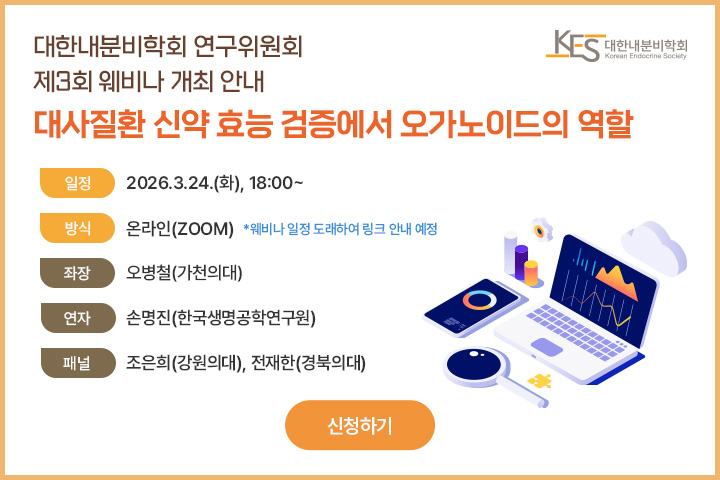 대한내분비학회 연구위원회
제3회 웨비나 개최 안내

KES 대한내분비학회
Korean Endocrine Society

대사질환 신약 효능 검증에서 오가노이드의 역할

일정 2026.3.24.(화), 18:00~

방식 온라인(ZOOM) *웨비나 일정 도래하여 링크 안내 예정

좌장 오병철(가천의대)

연자 손명진(한국생명공학연구원)

패널 조은희(강원의대), 전재한(경북의대)

신청하기